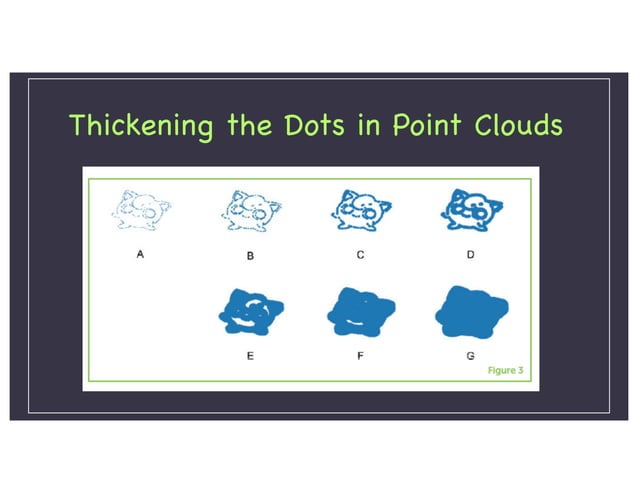 Thickening the Dots in Point Clouds

A B C D

E F G

Figure 3